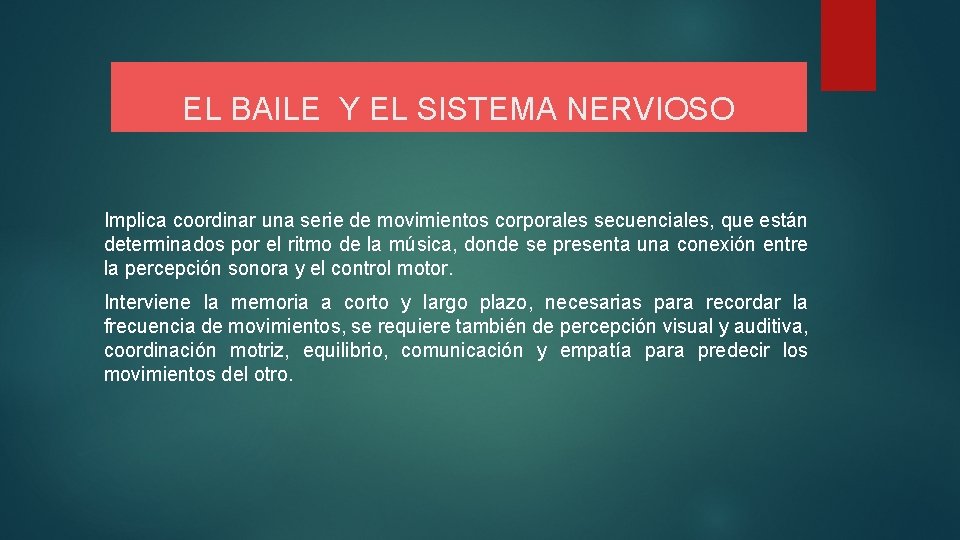 EL BAILE  Y EL SISTEMA NERVIOSO

Implica coordinar una serie de movimientos corporales secuenciales, que están determinados por el ritmo de la música, donde se presenta una conexión entre la percepción sonora y el control motor.

Interviene la memoria a corto y largo plazo, necesarias para recordar la frecuencia de movimientos, se requiere también de percepción visual y auditiva, coordinación motriz, equilibrio, comunicación y empatía para predecir los movimientos del otro.